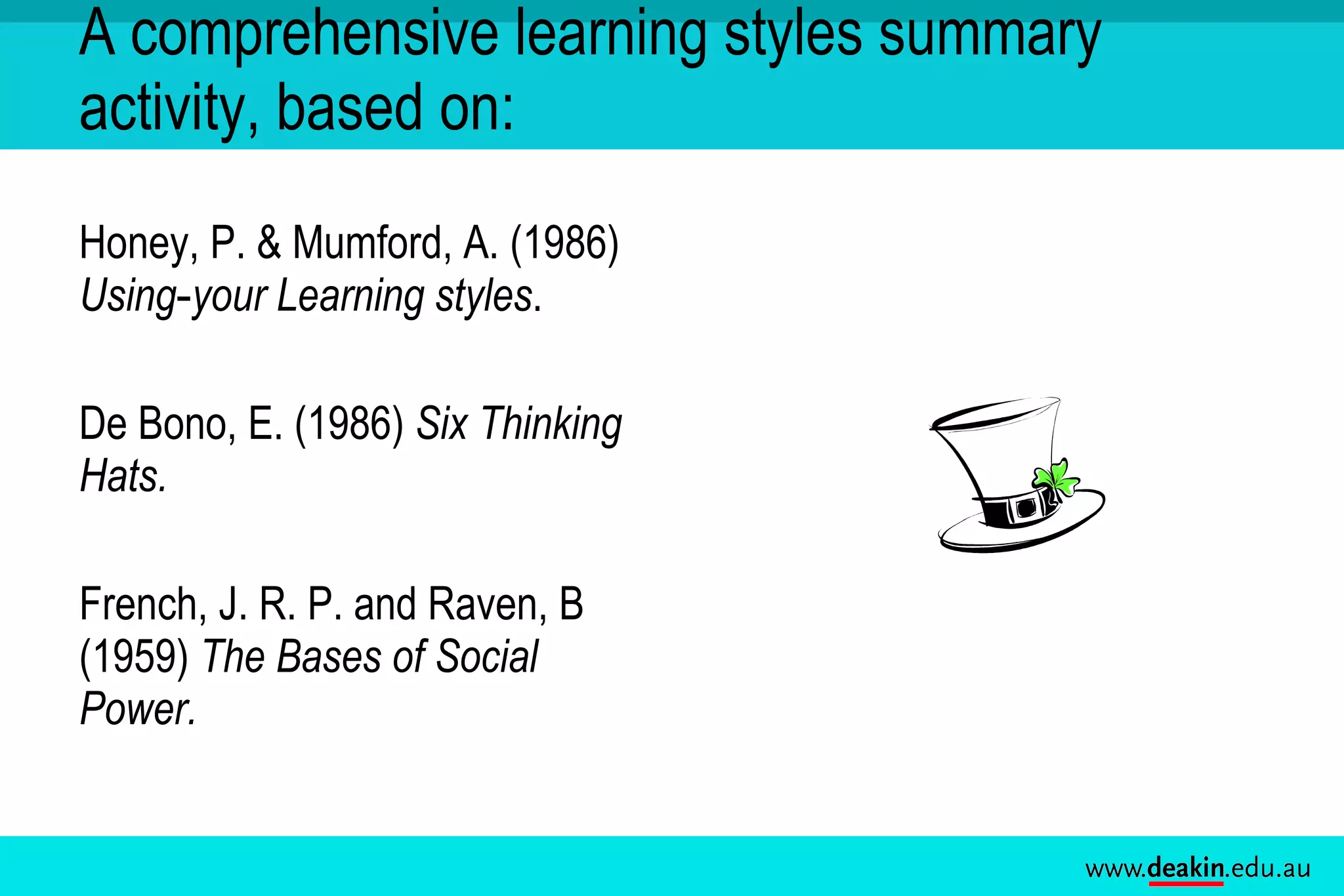 A comprehensive learning styles summary activity, based on:

Honey, P. & Mumford, A. (1986) Using-your Learning styles.

De Bono, E. (1986) Six Thinking Hats.

French, J. R. P. and Raven, B (1959) The Bases of Social Power.

www.deakin.edu.au